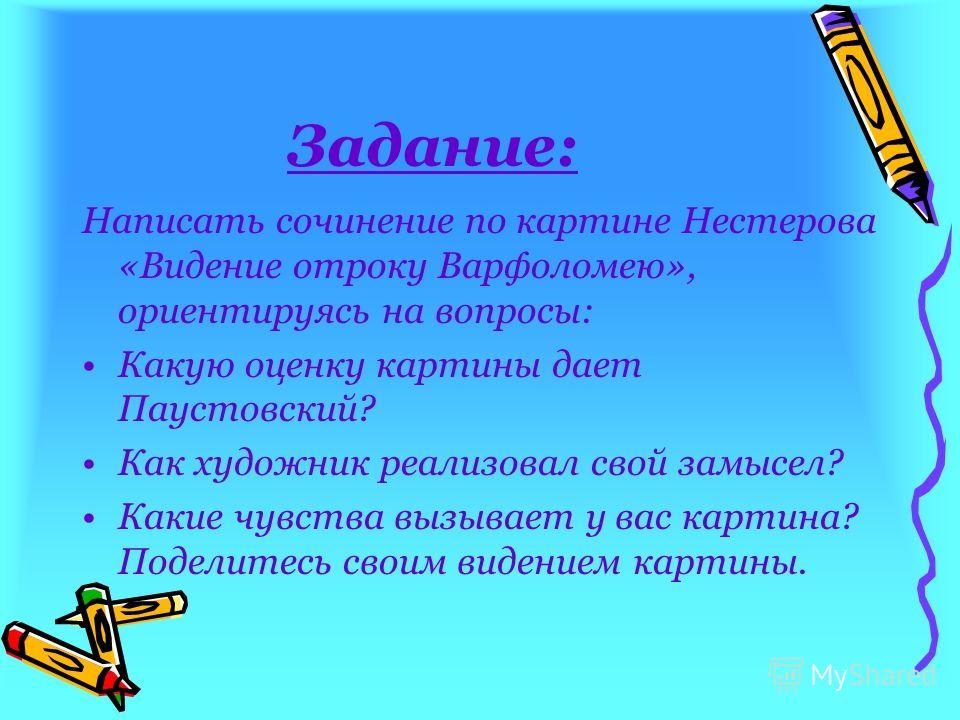 Задание:

Написать сочинение по картине Нестерова «Видение отроку Варфоломею», ориентируясь на вопросы:

• Какую оценку картины дает Паустовский?
• Как художник реализовал свой замысел?
• Какие чувства вызывает у вас картина? Поделитесь своим видением картины.

MyShared